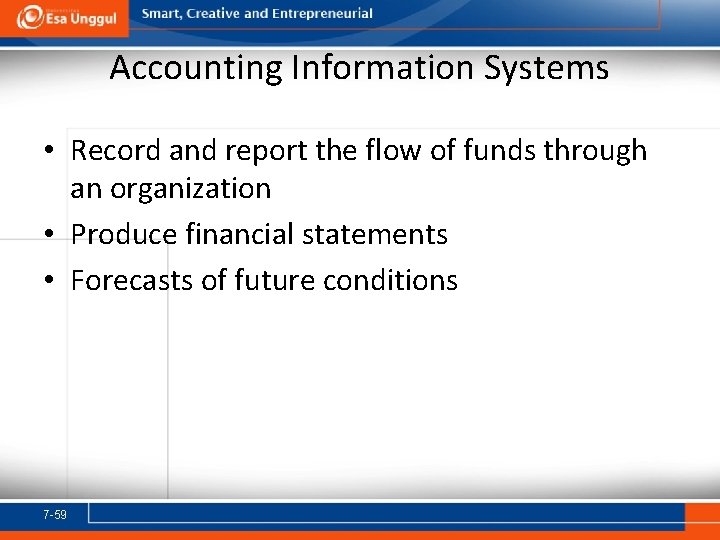 Esa Unggul

Smart, Creative and Entrepreneurial

Accounting Information Systems

• Record and report the flow of funds through an organization
• Produce financial statements
• Forecasts of future conditions

7-59